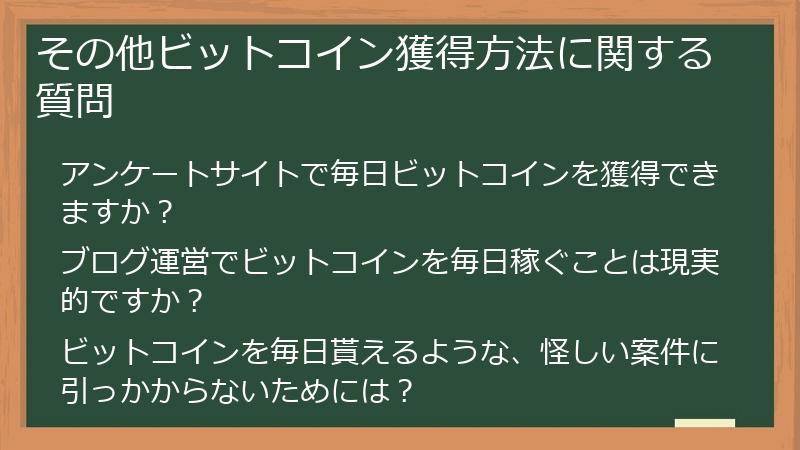 その他ビットコイン獲得方法に関する質問

アンケートサイトで毎日ビットコインを獲得できますか？

ブログ運営でビットコインを毎日稼ぐことは現実的ですか？

ビットコインを毎日貰えるような、怪しい案件に引っかからないためには？